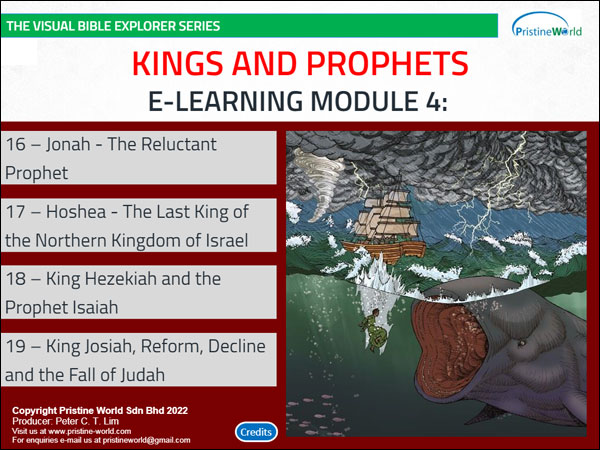 THE VISUAL BIBLE EXPLORER SERIES

PristineWorld

KINGS AND PROPHETS

E-LEARNING MODULE 4:

16 – Jonah - The Reluctant Prophet

17 – Hoshea - The Last King of the Northern Kingdom of Israel

18 – King Hezekiah and the Prophet Isaiah

19 – King Josiah, Reform, Decline and the Fall of Judah

Copyright Pristine World Sdn Bhd 2022
Producer: Peter C. T. Lim
Visit us at www.pristine-world.com
For enquiries e-mail us at pristineworld@gmail.com

Credits